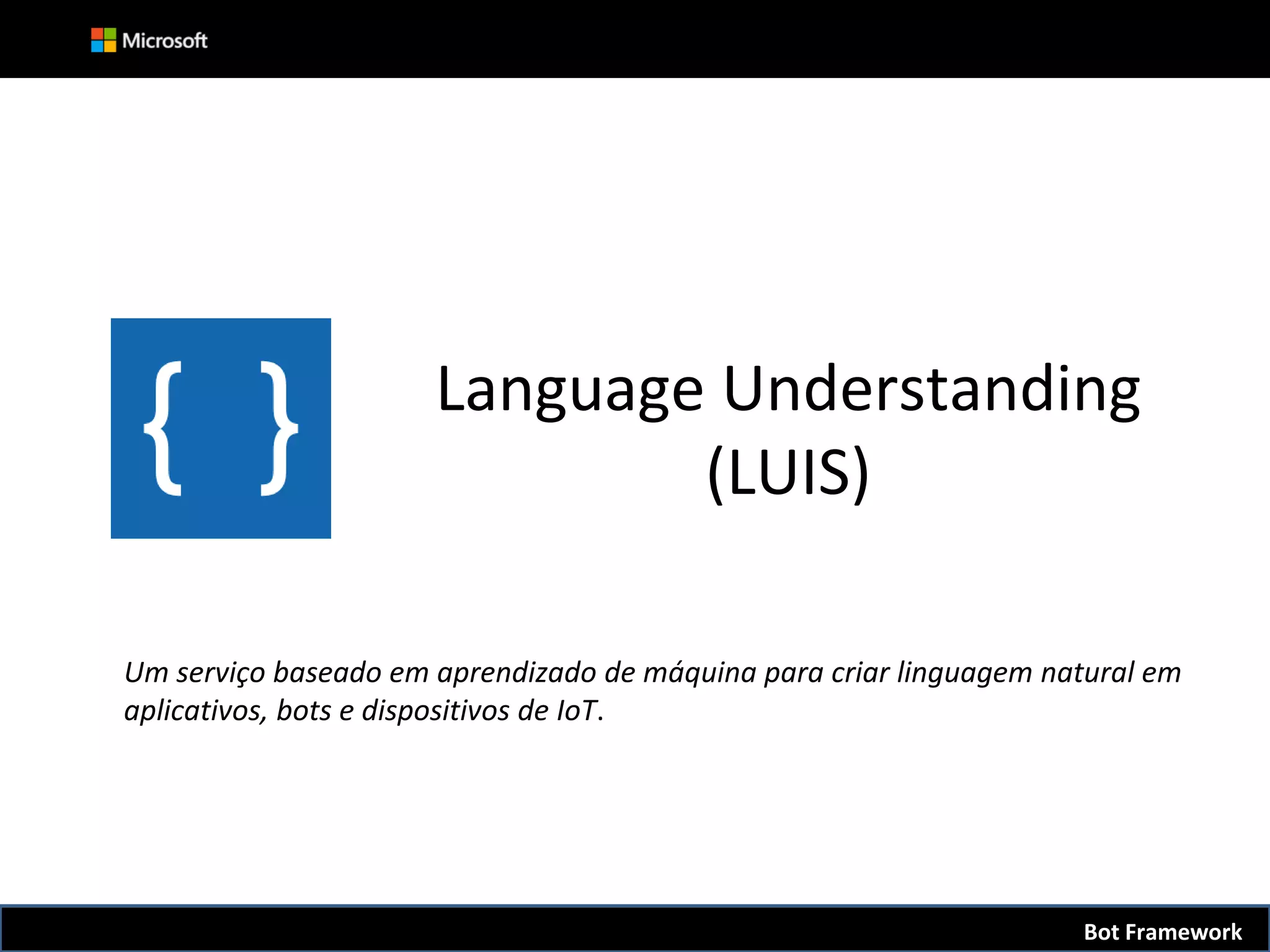 Microsoft

{ }

Language Understanding (LUIS)

Um serviço baseado em aprendizado de máquina para criar linguagem natural em aplicativos, bots e dispositivos de IoT.

Bot Framework